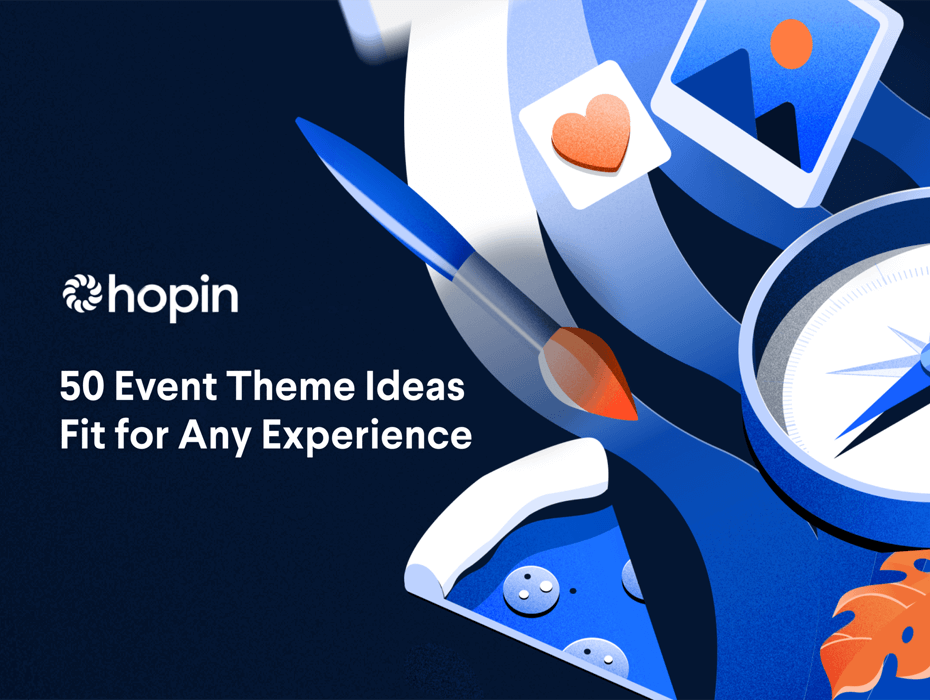 hopin

50 Event Theme Ideas Fit for Any Experience